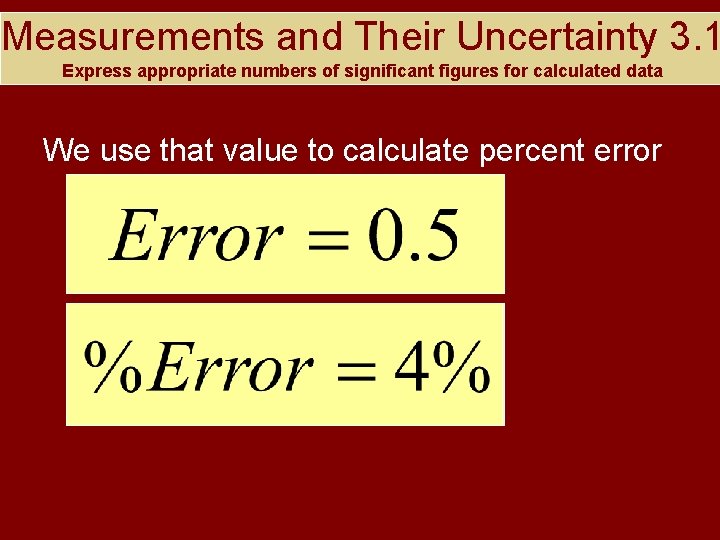 Measurements and Their Uncertainty 3.1
Express appropriate numbers of significant figures for calculated data

We use that value to calculate percent error

$Error = 0.5$

$\%Error = 4\%$